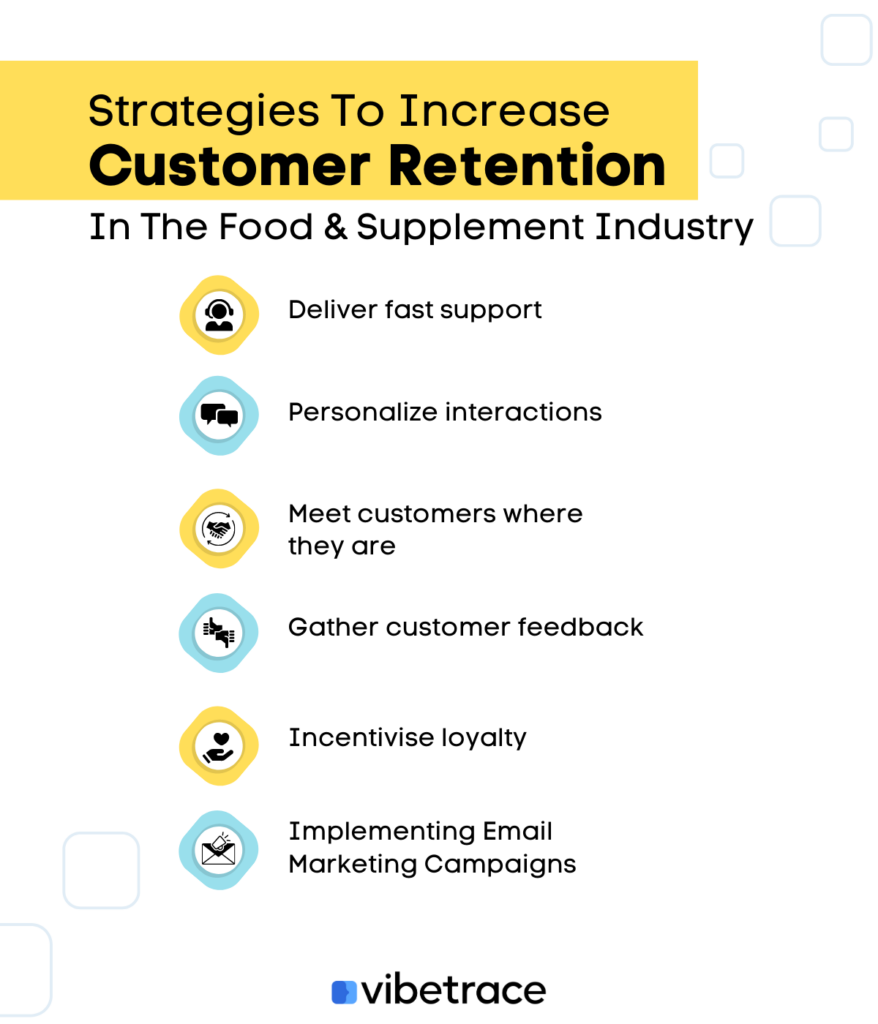 Strategies To Increase
Customer Retention
In The Food & Supplement Industry

Deliver fast support

Personalize interactions

Meet customers where they are

Gather customer feedback

Incentivise loyalty

Implementing Email Marketing Campaigns

vibetrace